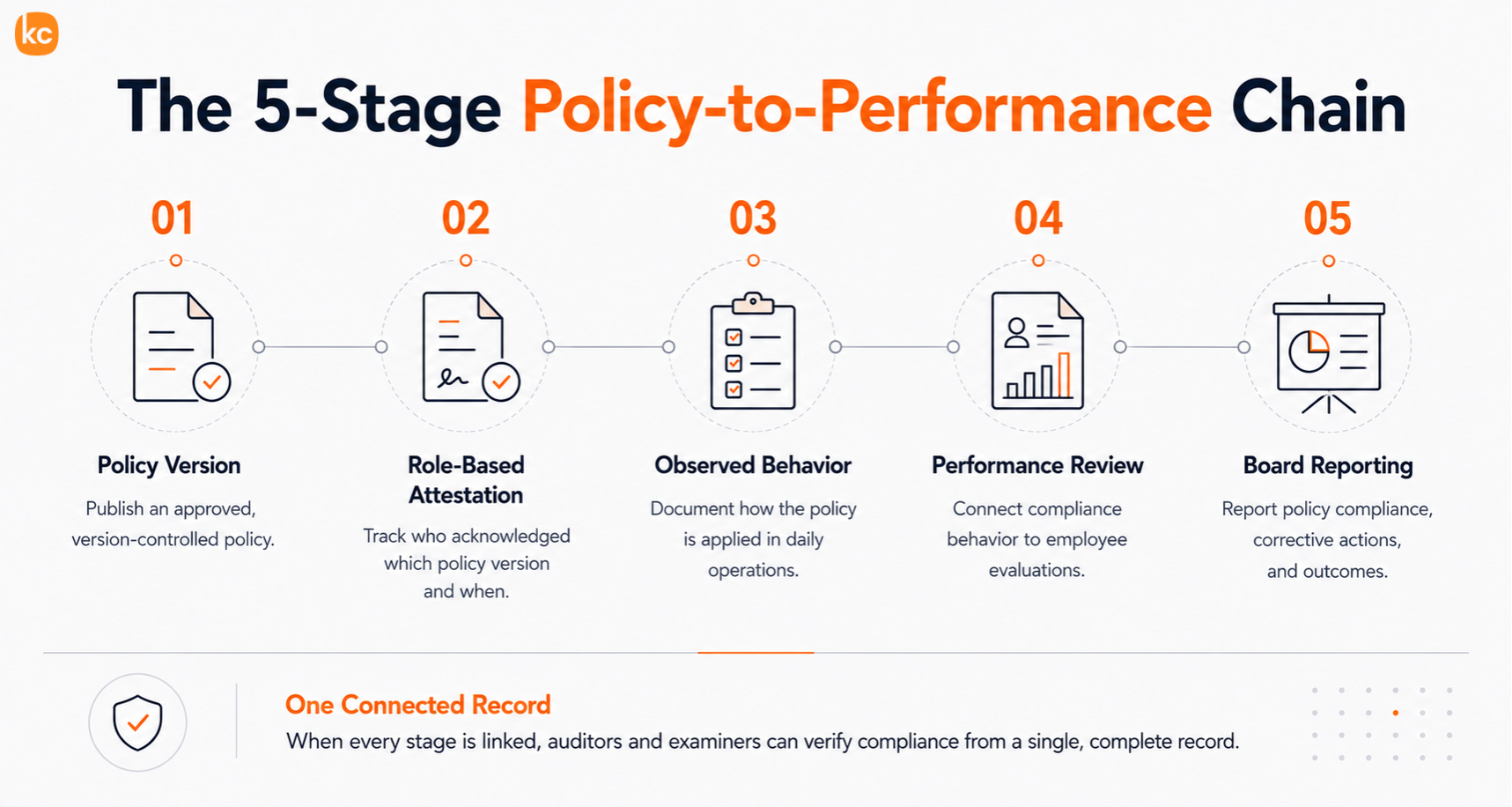 kc

The 5-Stage Policy-to-Performance Chain

01

Policy Version

Publish an approved, version-controlled policy.

02

Role-Based Attestation

Track who acknowledged which policy version and when.

03

Observed Behavior

Document how the policy is applied in daily operations.

04

Performance Review

Connect compliance behavior to employee evaluations.

05

Board Reporting

Report policy compliance, corrective actions, and outcomes.

One Connected Record

When every stage is linked, auditors and examiners can verify compliance from a single, complete record.